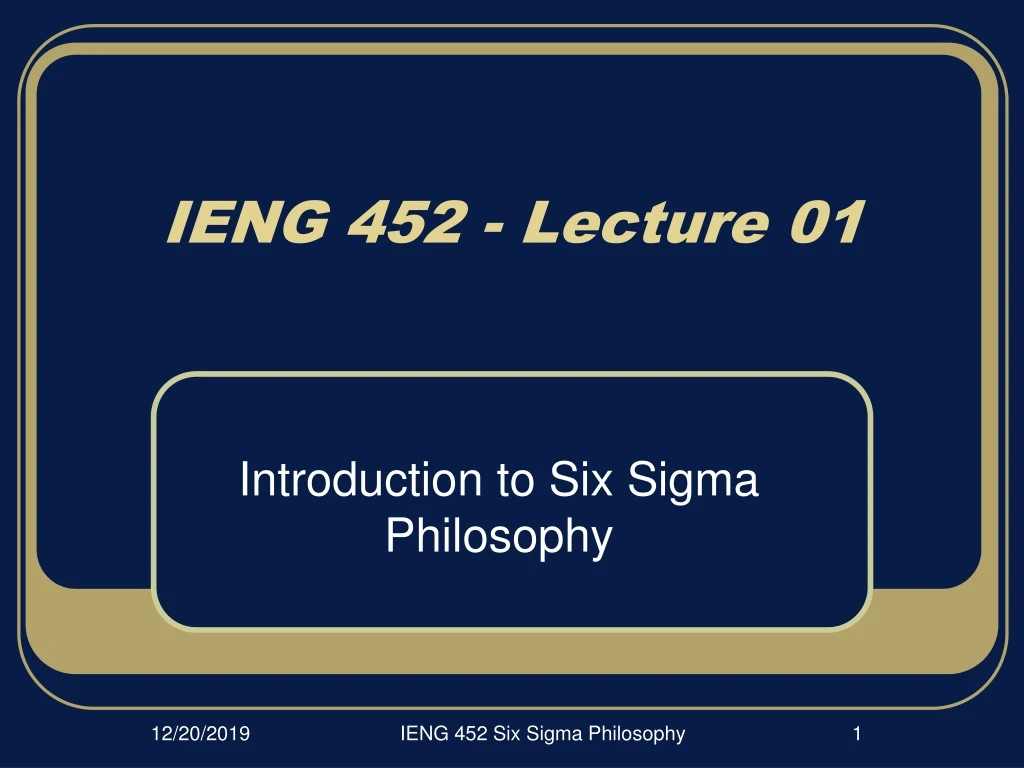 IENG 452 - Lecture 01

Introduction to Six Sigma Philosophy

12/20/2019

IENG 452 Six Sigma Philosophy

1